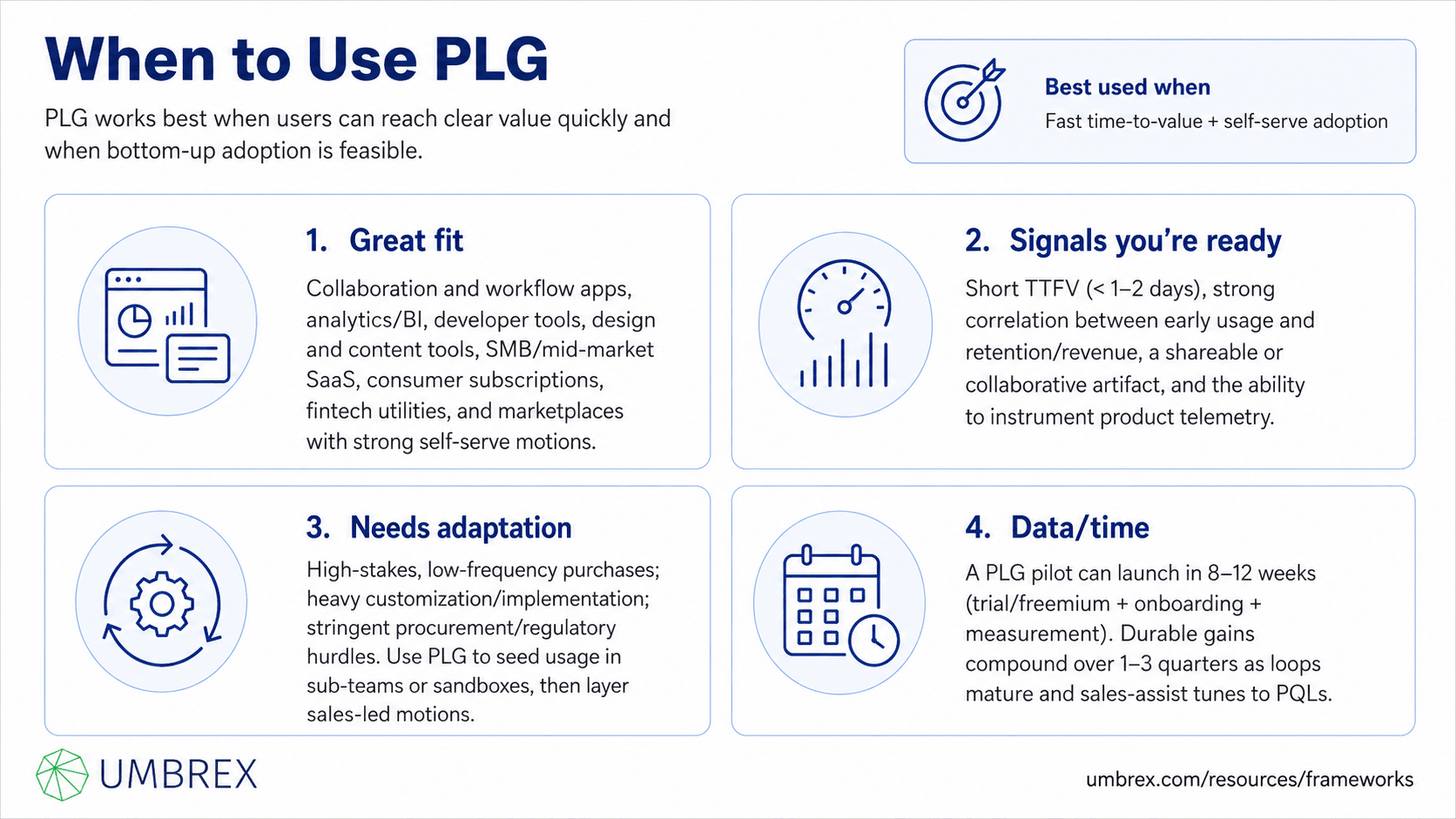 When to Use PLG

PLG works best when users can reach clear value quickly and when bottom-up adoption is feasible.

Best used when
Fast time-to-value + self-serve adoption

1. Great fit

Collaboration and workflow apps, analytics/BI, developer tools, design and content tools, SMB/mid-market SaaS, consumer subscriptions, fintech utilities, and marketplaces with strong self-serve motions.

2. Signals you're ready

Short TTFV (< 1–2 days), strong correlation between early usage and retention/revenue, a shareable or collaborative artifact, and the ability to instrument product telemetry.

3. Needs adaptation

High-stakes, low-frequency purchases; heavy customization/implementation; stringent procurement/regulatory hurdles. Use PLG to seed usage in sub-teams or sandboxes, then layer sales-led motions.

4. Data/time

A PLG pilot can launch in 8–12 weeks (trial/freemium + onboarding + measurement). Durable gains compound over 1–3 quarters as loops mature and sales-assist tunes to PQLs.

UMBREX

umbrex.com/resources/frameworks